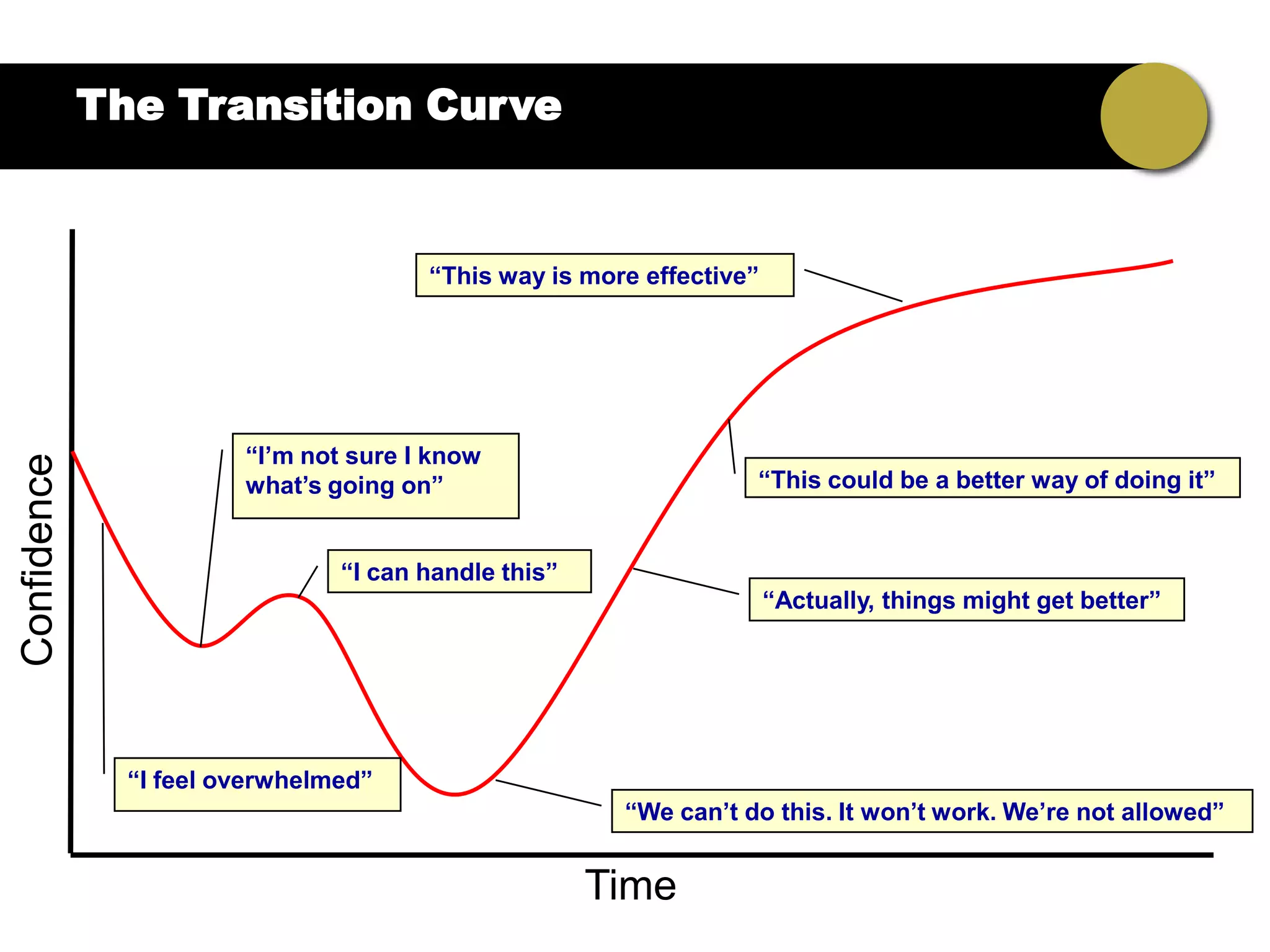 The Transition Curve

Confidence

“This way is more effective”

“I’m not sure I know what’s going on”

“This could be a better way of doing it”

“I can handle this”

“Actually, things might get better”

“I feel overwhelmed”

“We can’t do this. It won’t work. We’re not allowed”

Time